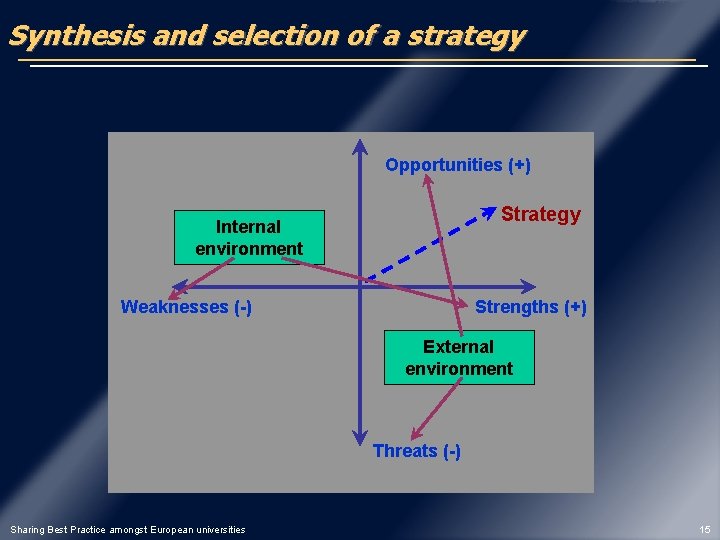 Synthesis and selection of a strategy

Opportunities (+)

Strategy

Internal environment

Weaknesses (-)

Strengths (+)

External environment

Threats (-)

Sharing Best Practice amongst European universities

15